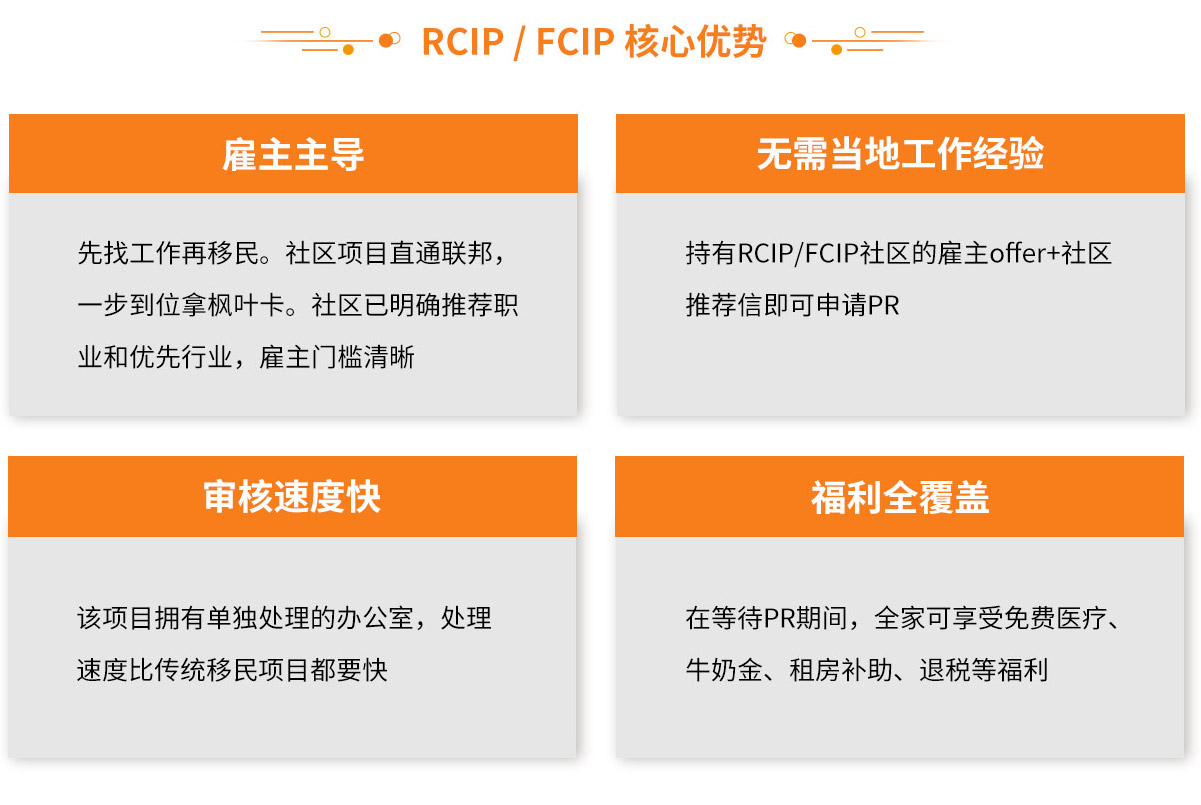 RCIP / FCIP 核心优势

雇主主导

先找工作再移民。社区项目直通联邦，一步到位拿枫叶卡。社区已明确推荐职业和优先行业，雇主门槛清晰

无需当地工作经验

持有RCIP/FCIP社区的雇主offer+社区推荐信即可申请PR

审核速度快

该项目拥有单独处理的办公室，处理速度比传统移民项目都要快

福利全覆盖

在等待PR期间，全家可享受免费医疗、牛奶金、租房补助、退税等福利